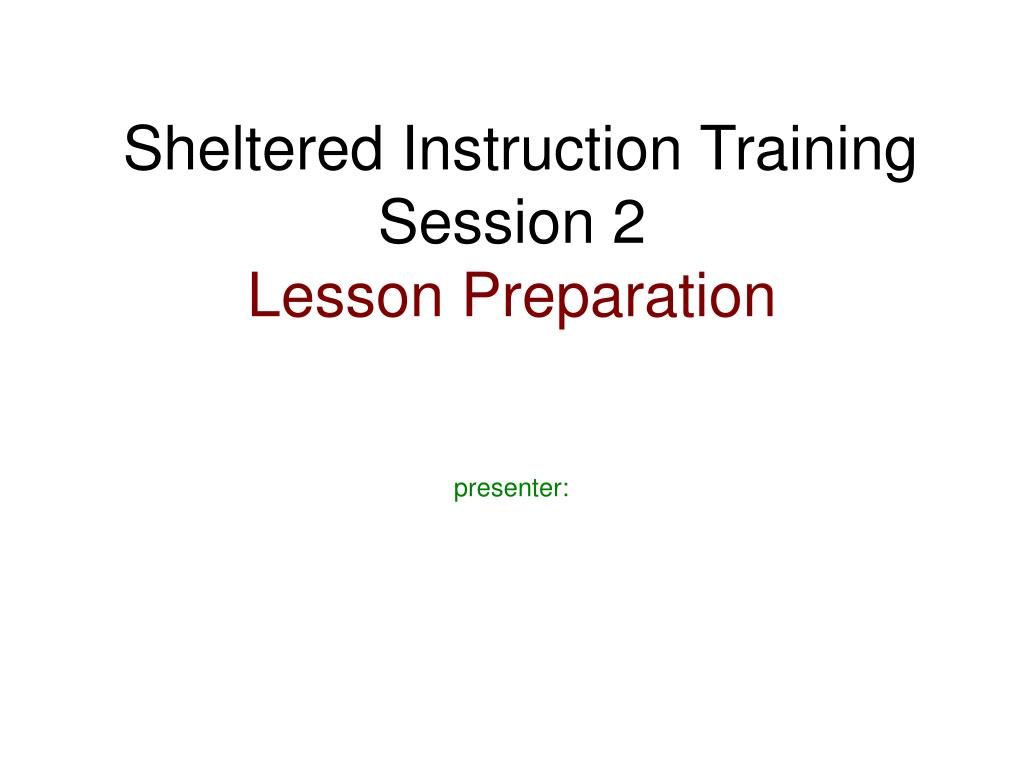 Sheltered Instruction Training
Session 2
Lesson Preparation

presenter: